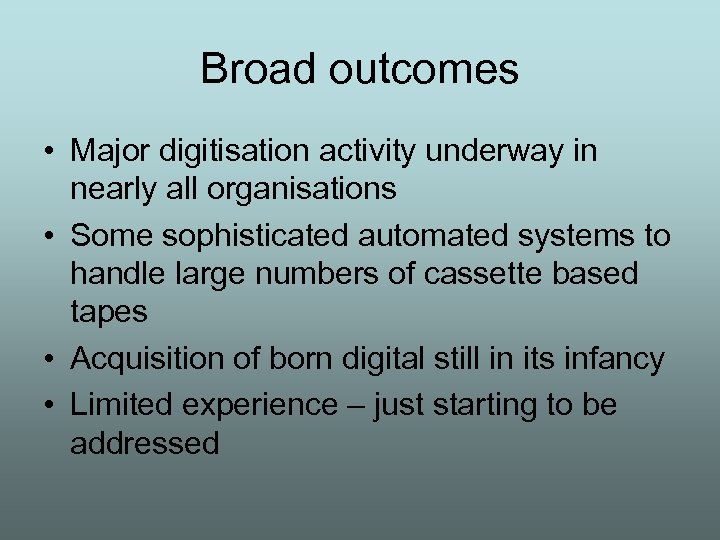 Broad outcomes

• Major digitisation activity underway in nearly all organisations
• Some sophisticated automated systems to handle large numbers of cassette based tapes
• Acquisition of born digital still in its infancy
• Limited experience – just starting to be addressed